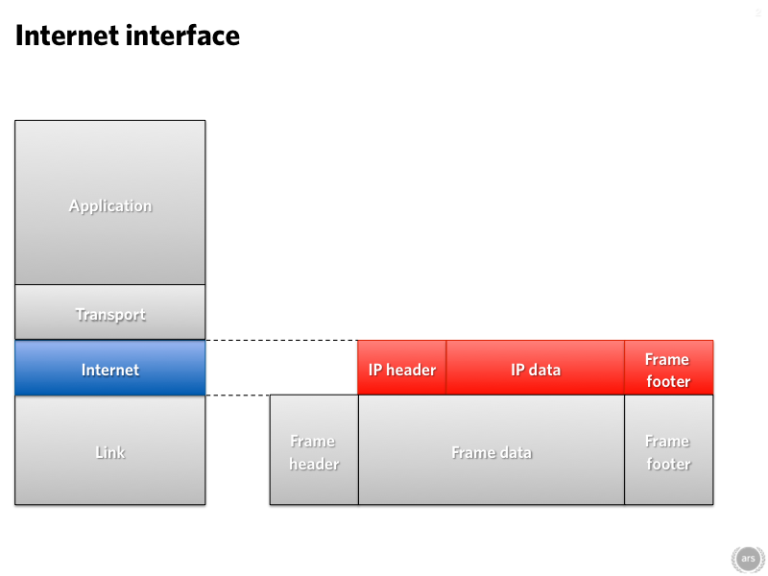 Internet interface

Application

Transport

Internet

Link

IP header

IP data

Frame footer

Frame header

Frame data

Frame footer

ars